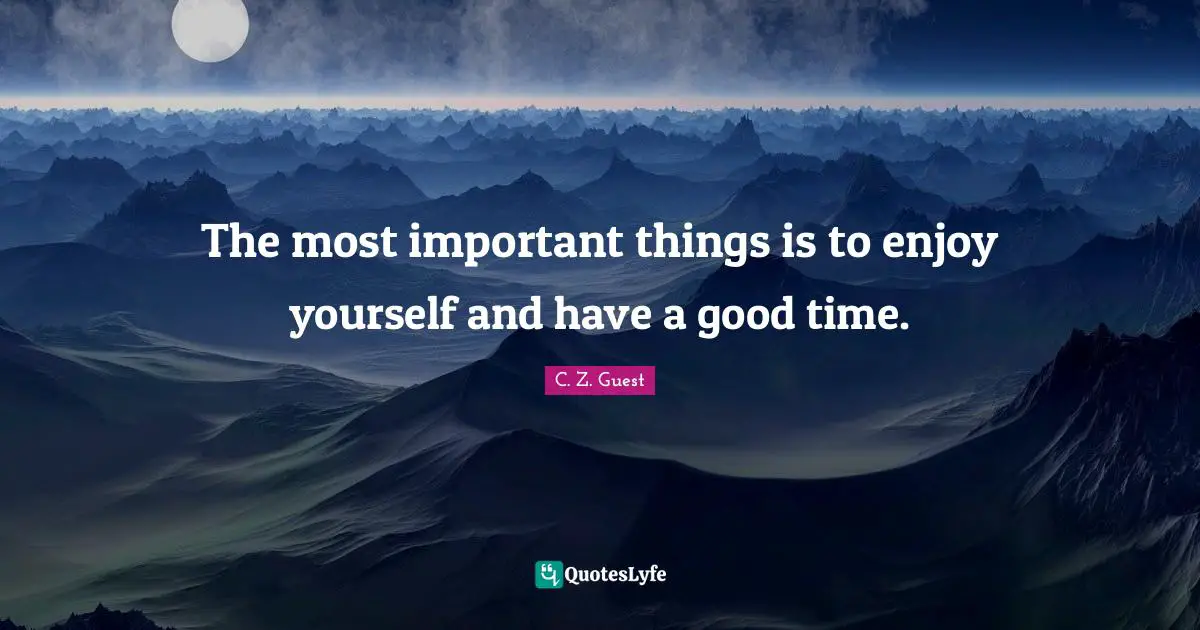 The most important things is to enjoy yourself and have a good time.

C. Z. Guest

QuotesLyfe